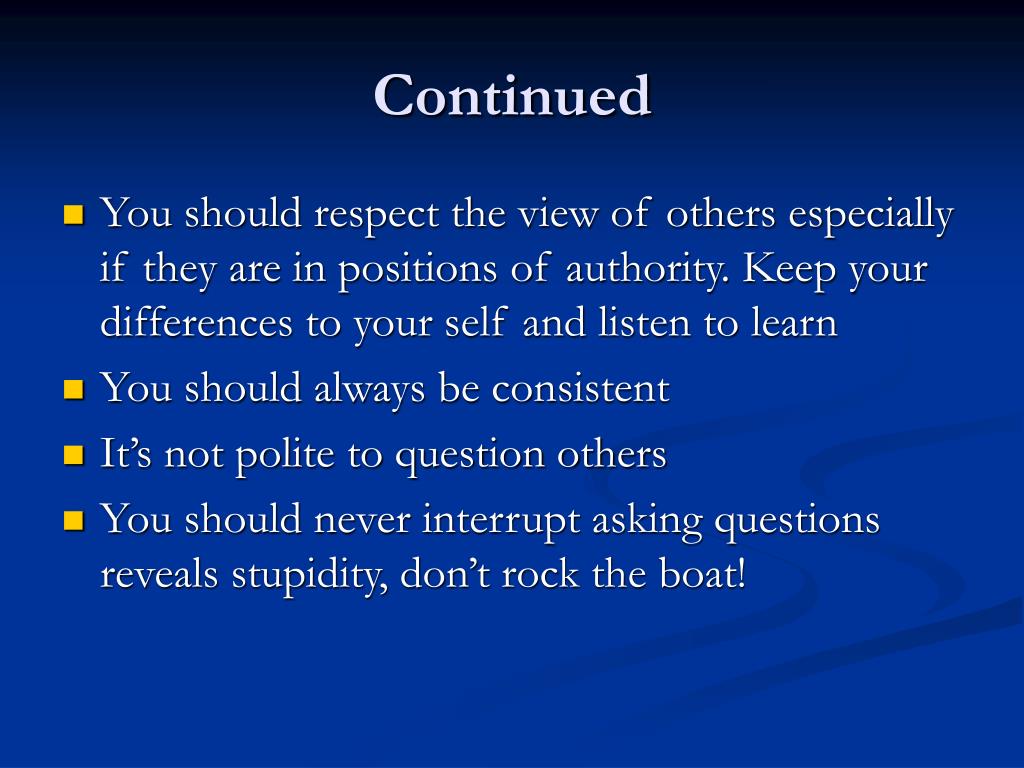 Continued

You should respect the view of others especially if they are in positions of authority. Keep your differences to your self and listen to learn

You should always be consistent

It’s not polite to question others

You should never interrupt asking questions reveals stupidity, don’t rock the boat!